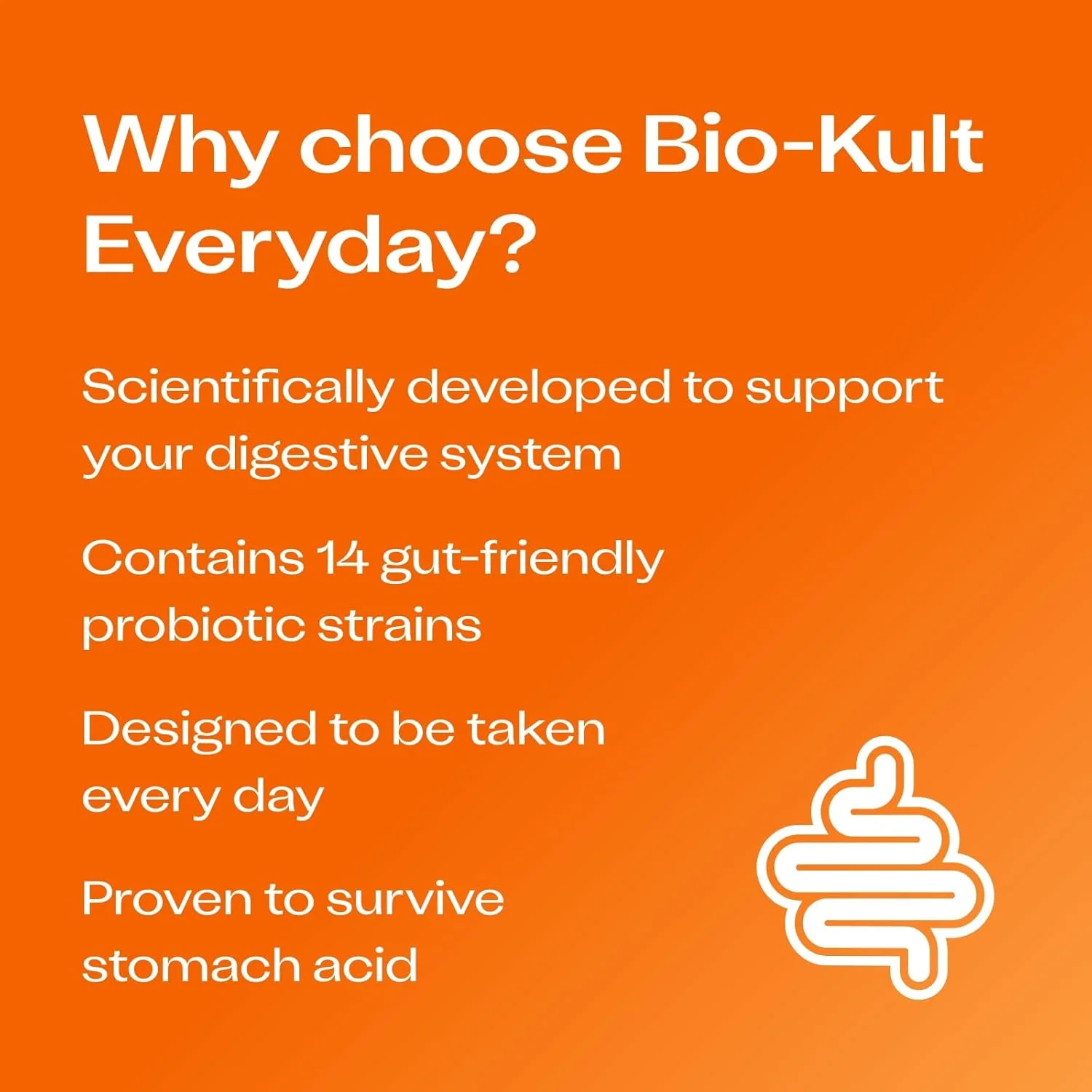 Why choose Bio-Kult Everyday?

Scientifically developed to support your digestive system

Contains 14 gut-friendly probiotic strains

Designed to be taken every day

Proven to survive stomach acid